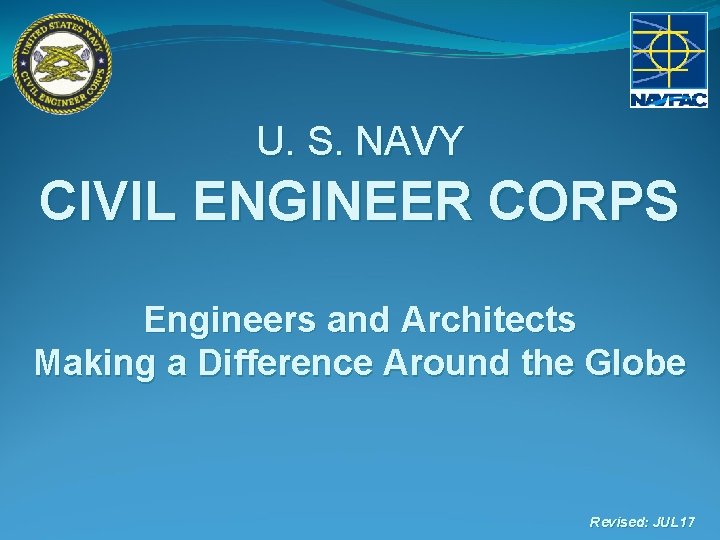 UNITED STATES NAVY CIVIL ENGINEER CORPS

NAVFAC

U. S. NAVY

CIVIL ENGINEER CORPS

Engineers and Architects Making a Difference Around the Globe

Revised: JUL17